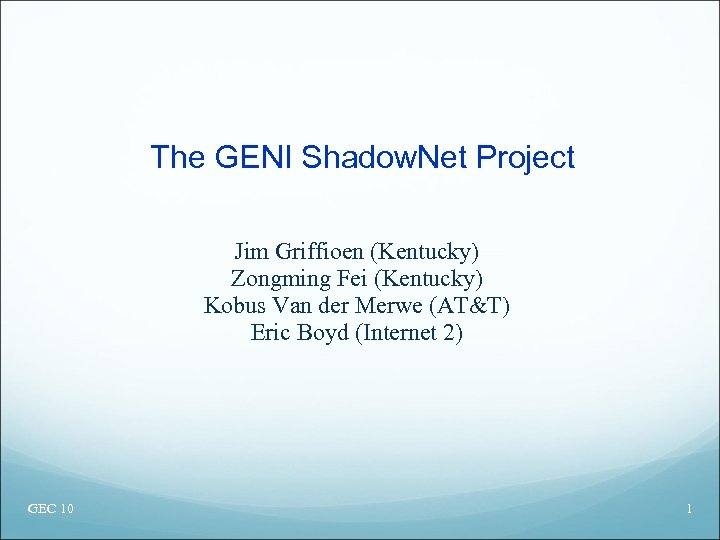 The GENI ShadowNet Project

Jim Griffioen (Kentucky)
Zongming Fei (Kentucky)
Kobus Van der Merwe (AT&T)
Eric Boyd (Internet 2)

GEC 10

1